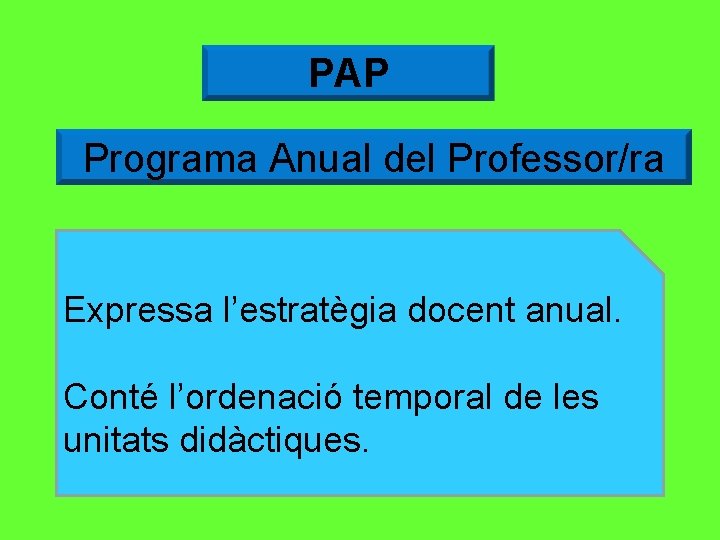 PAP

Programa Anual del Professor/ra

Expressa l’estratègia docent anual.

Conté l’ordenació temporal de les unitats didàctiques.